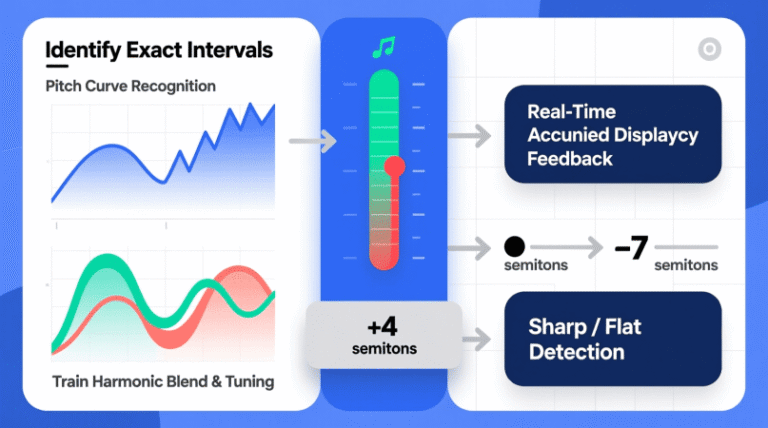 Identify Exact Intervals

Pitch Curve Recognition

Train Harmonic Blend & Tuning

+4
semitons

Real-Time
Accunied Displaycy
Feedback

semitons

−7

semitons

Sharp / Flat
Detection